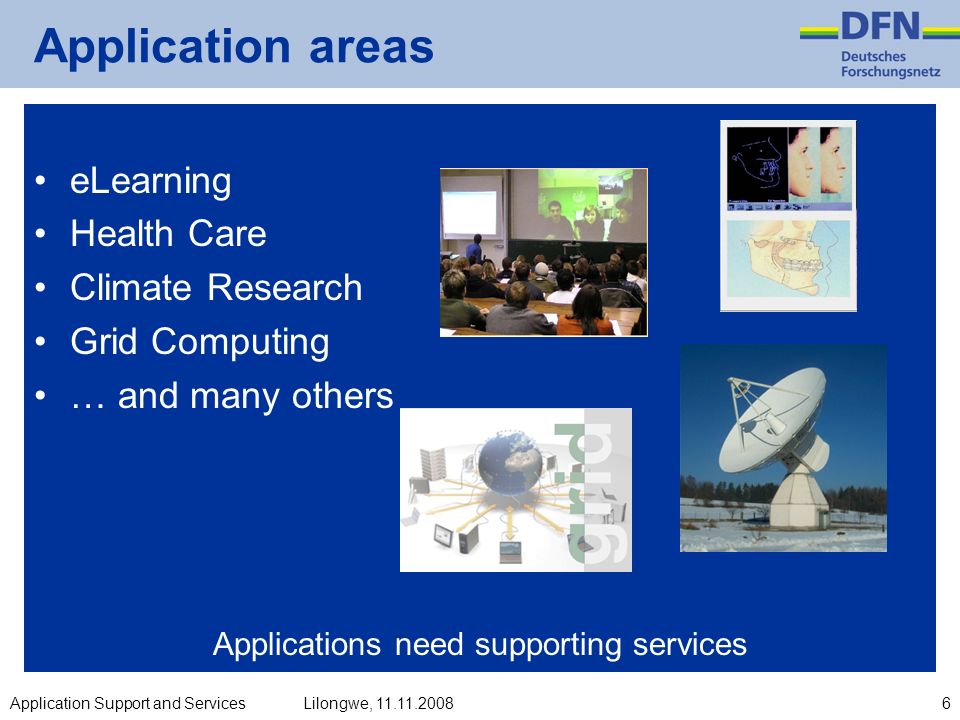 Application areas

DFN
Deutsches
Forschungsnetz

• eLearning
• Health Care
• Climate Research
• Grid Computing
• … and many others

grid

Applications need supporting services

Application Support and Services Lilongwe, 11.11.2008 6